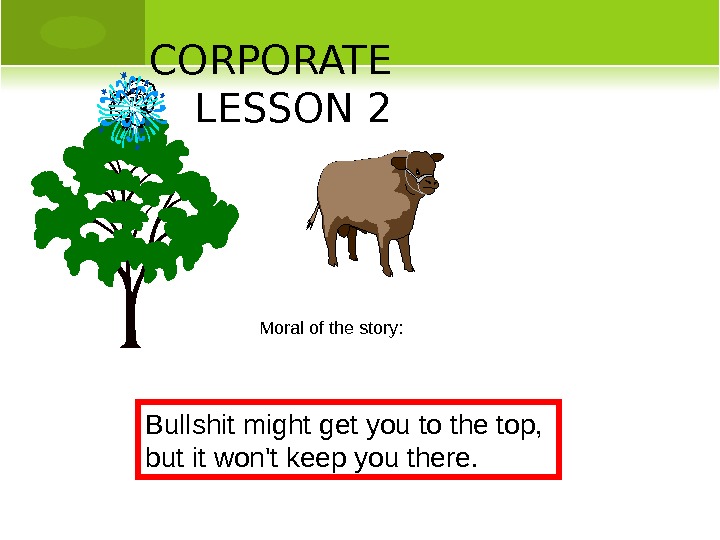 CORPORATE LESSON 2

Moral of the story:

Bullshit might get you to the top, but it won't keep you there.